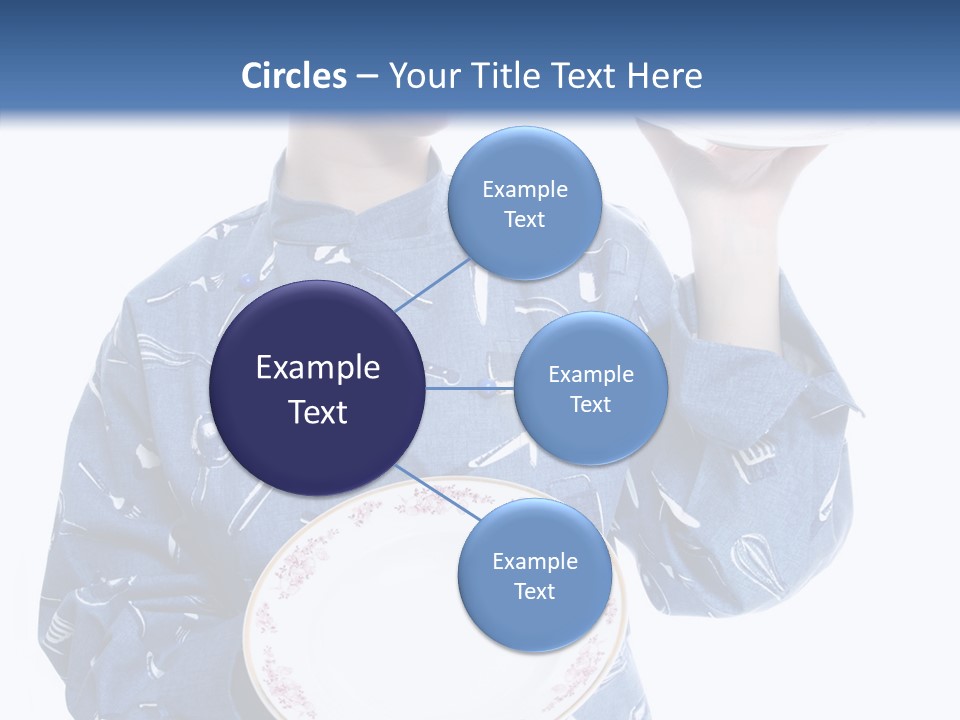 Circles – Your Title Text Here

Example Text

Example Text

Example Text

Example Text